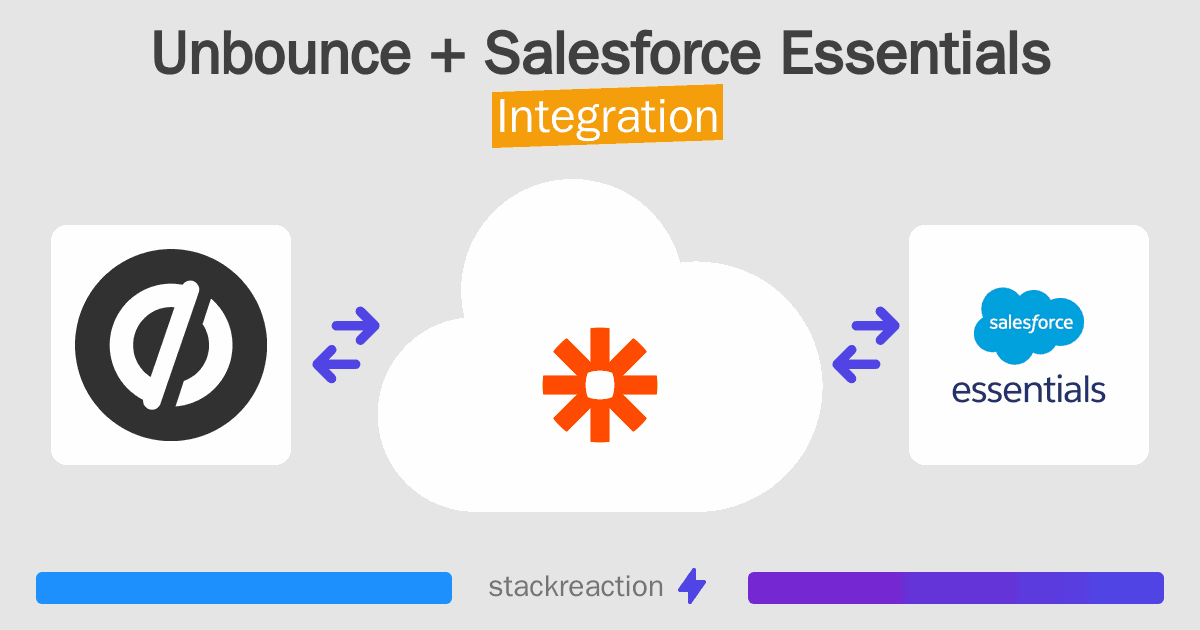 Unbounce + Salesforce Essentials
Integration

salesforce
essentials

stackreaction